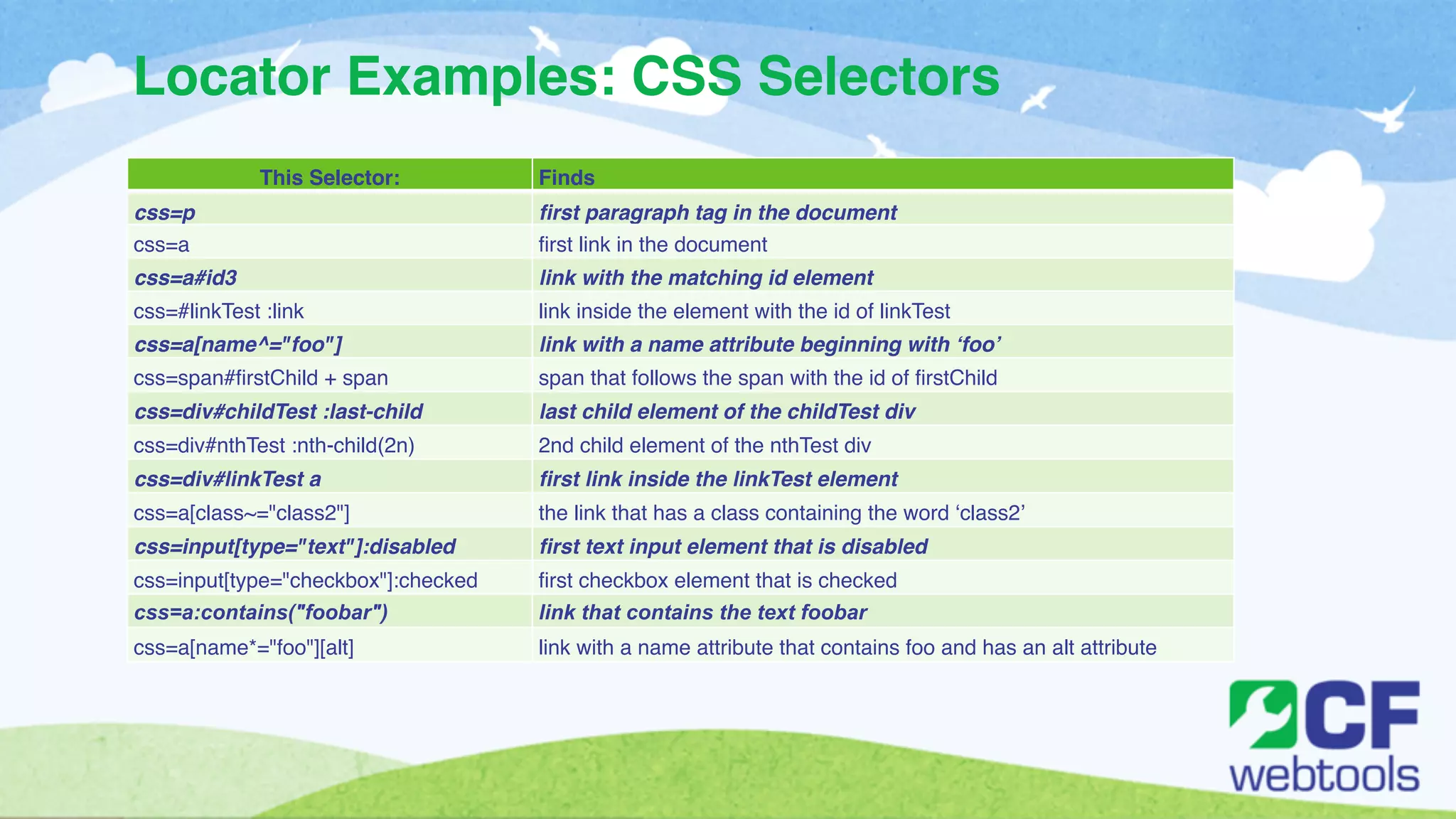 Locator Examples: CSS Selectors

| This Selector: | Finds |
|---|---|
| css=p | first paragraph tag in the document |
| css=a | first link in the document |
| css=a#id3 | link with the matching id element |
| css=#linkTest :link | link inside the element with the id of linkTest |
| css=a[name^="foo"] | link with a name attribute beginning with ‘foo’ |
| css=span#firstChild + span | span that follows the span with the id of firstChild |
| css=div#childTest :last-child | last child element of the childTest div |
| css=div#nthTest :nth-child(2n) | 2nd child element of the nthTest div |
| css=div#linkTest a | first link inside the linkTest element |
| css=a[class~="class2"] | the link that has a class containing the word ‘class2’ |
| css=input[type="text"]:disabled | first text input element that is disabled |
| css=input[type="checkbox"]:checked | first checkbox element that is checked |
| css=a:contains("foobar") | link that contains the text foobar |
| css=a[name*="foo"][alt] | link with a name attribute that contains foo and has an alt attribute |

CF webtools